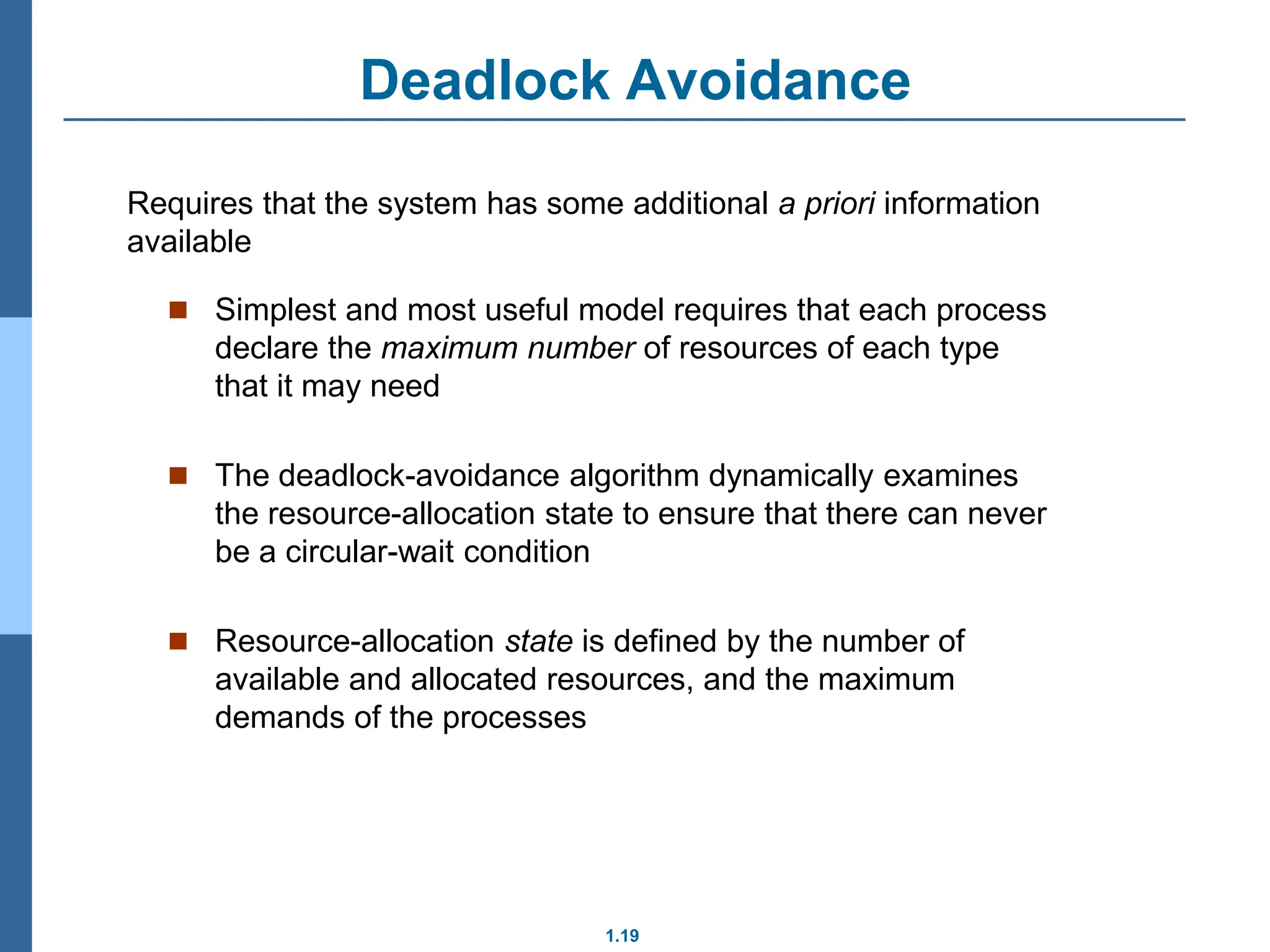 Deadlock Avoidance

Requires that the system has some additional a priori information available

■ Simplest and most useful model requires that each process declare the maximum number of resources of each type that it may need

■ The deadlock-avoidance algorithm dynamically examines the resource-allocation state to ensure that there can never be a circular-wait condition

■ Resource-allocation state is defined by the number of available and allocated resources, and the maximum demands of the processes

1.19